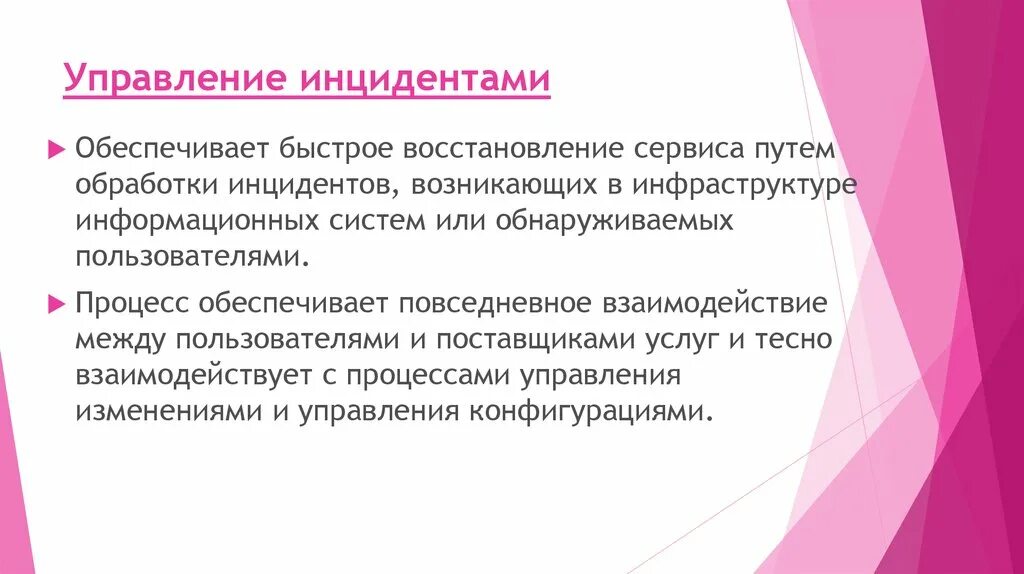 Управление инцидентами

Обеспечивает быстрое восстановление сервиса путем обработки инцидентов, возникающих в инфраструктуре информационных систем или обнаруживаемых пользователями.

Процесс обеспечивает повседневное взаимодействие между пользователями и поставщиками услуг и тесно взаимодействует с процессами управления изменениями и управления конфигурациями.